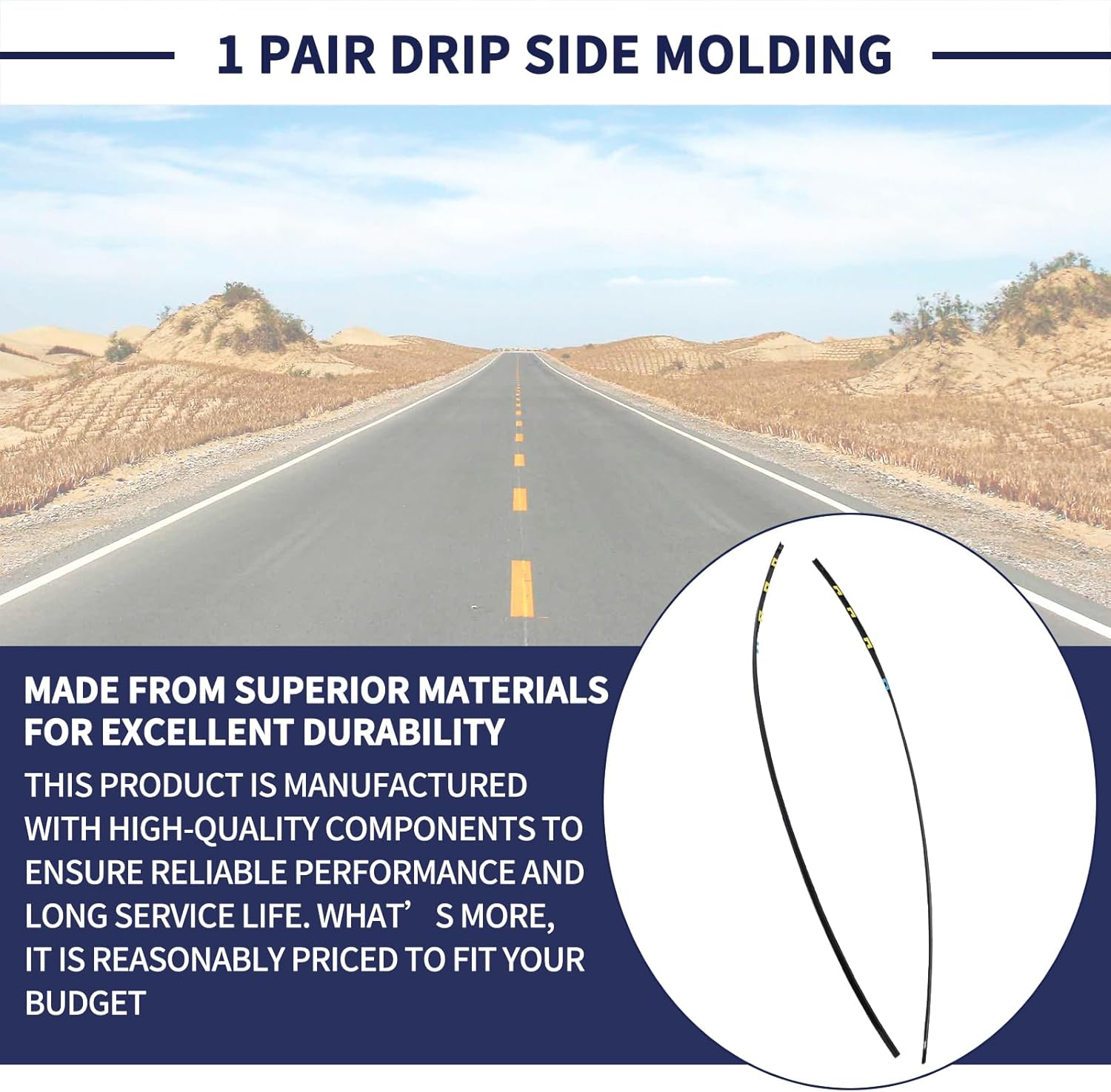 1 PAIR DRIP SIDE MOLDING

MADE FROM SUPERIOR MATERIALS FOR EXCELLENT DURABILITY

THIS PRODUCT IS MANUFACTURED WITH HIGH-QUALITY COMPONENTS TO ENSURE RELIABLE PERFORMANCE AND LONG SERVICE LIFE. WHAT’ S MORE, IT IS REASONABLY PRICED TO FIT YOUR BUDGET